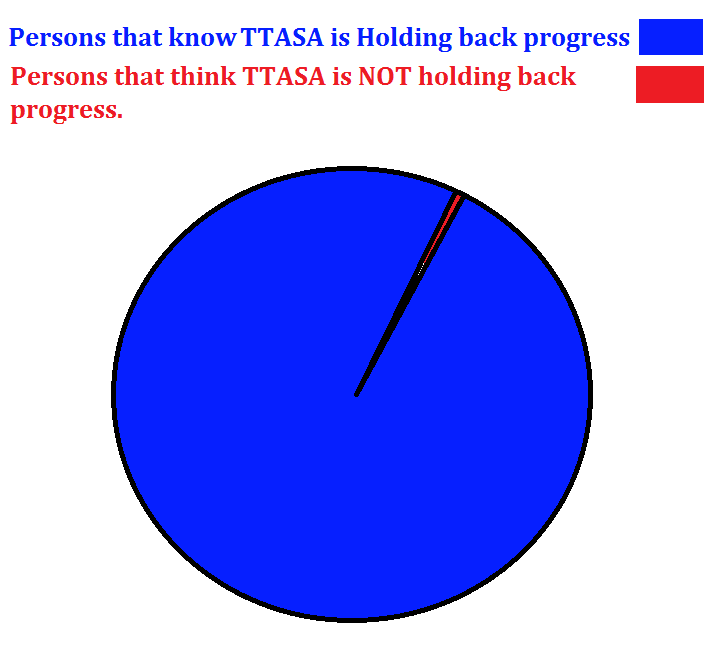 Persons that know TTASA is Holding back progress

Persons that think TTASA is NOT holding back progress.